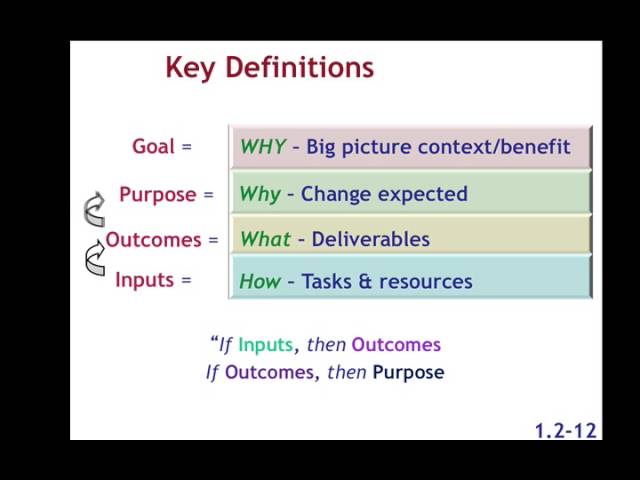 Key Definitions

Goal = WHY - Big picture context/benefit

Purpose = Why - Change expected

Outcomes = What - Deliverables

Inputs = How - Tasks & resources

"If Inputs, then Outcomes
If Outcomes, then Purpose

1.2-12